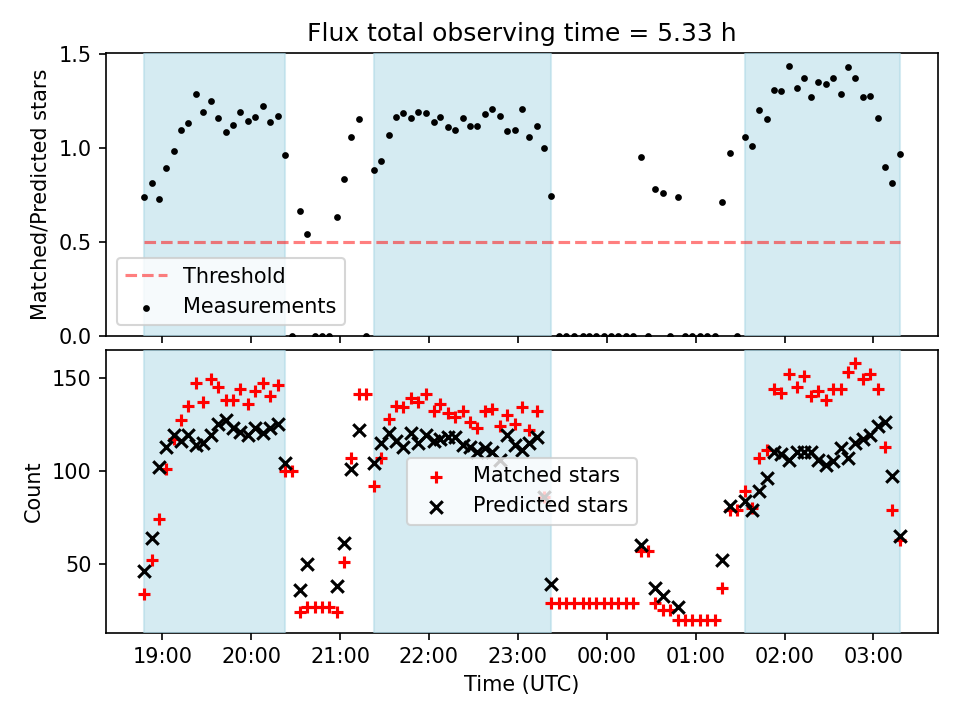 Flux total observing time = 5.33 h

Matched/Predicted stars

1.5
1.0
0.5
0.0

Threshold
Measurements

Count

150
100
50

Matched stars
Predicted stars

19:00 20:00 21:00 22:00 23:00 00:00 01:00 02:00 03:00

Time (UTC)